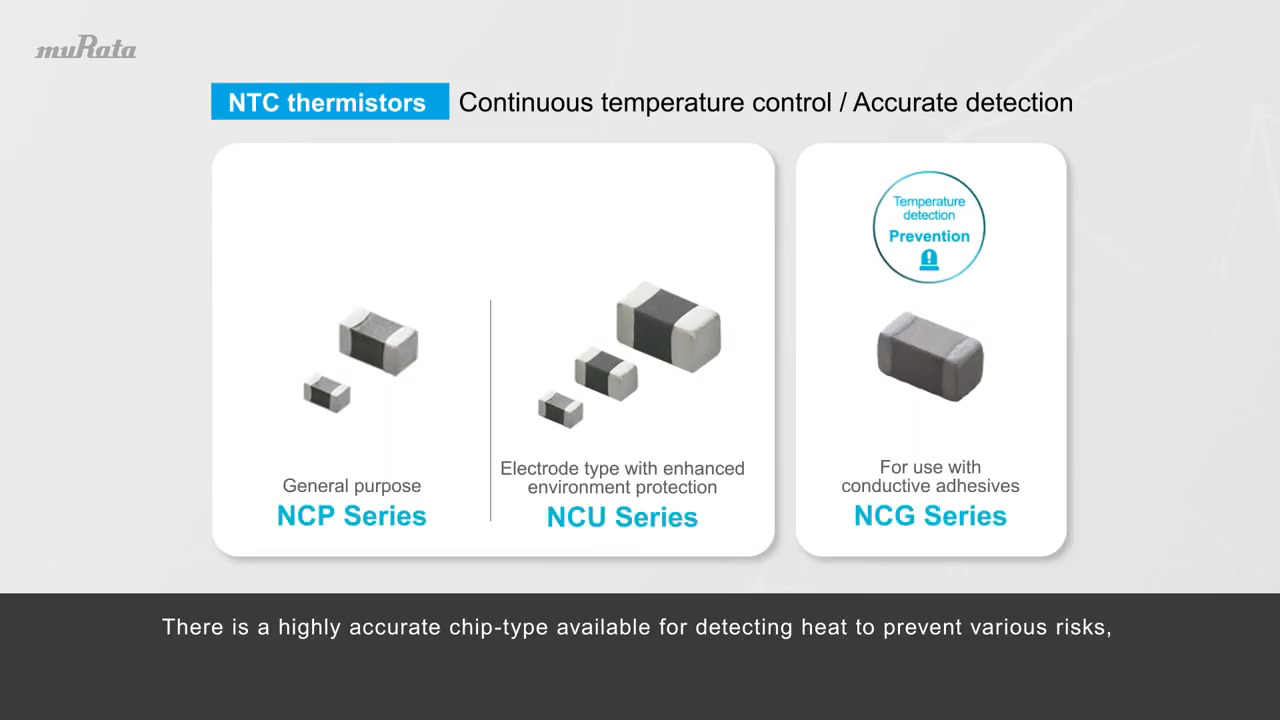 muRata

NTC thermistors Continuous temperature control / Accurate detection

General purpose
NCP Series

Electrode type with enhanced environment protection
NCU Series

Temperature detection
Prevention

For use with conductive adhesives
NCG Series

There is a highly accurate chip-type available for detecting heat to prevent various risks,